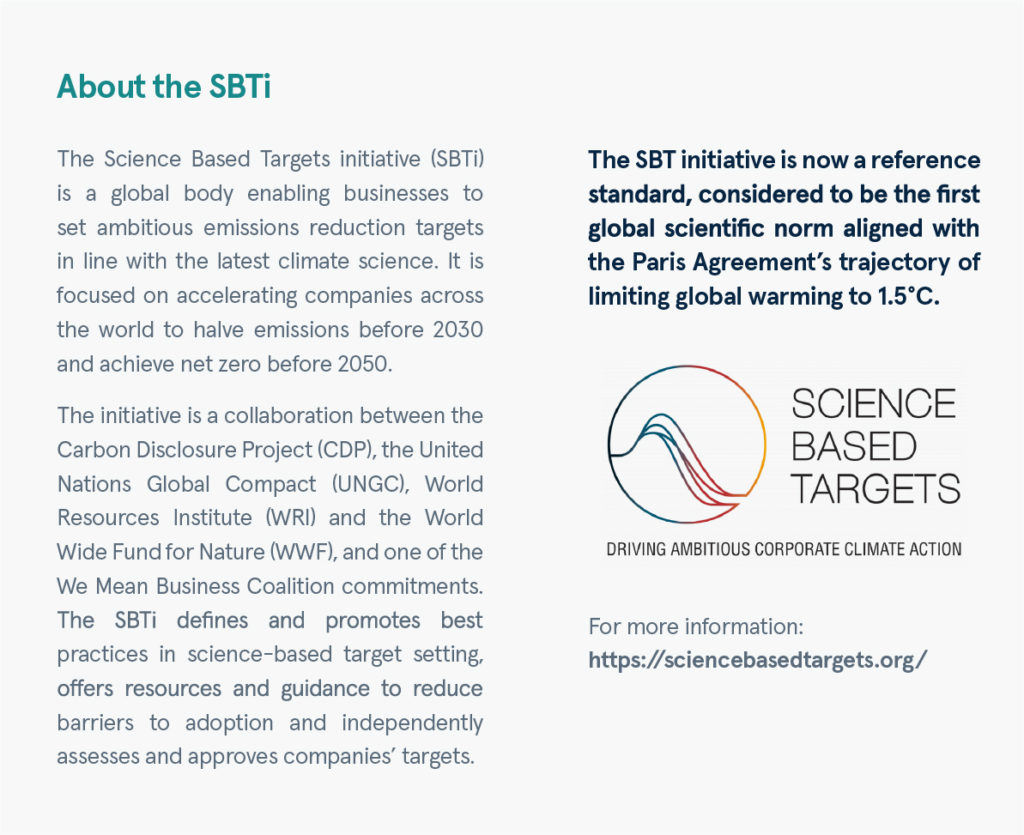 About the SBTi

The Science Based Targets initiative (SBTi) is a global body enabling businesses to set ambitious emissions reduction targets in line with the latest climate science. It is focused on accelerating companies across the world to halve emissions before 2030 and achieve net zero before 2050.

The initiative is a collaboration between the Carbon Disclosure Project (CDP), the United Nations Global Compact (UNGC), World Resources Institute (WRI) and the World Wide Fund for Nature (WWF), and one of the We Mean Business Coalition commitments. The SBTi defines and promotes best practices in science-based target setting, offers resources and guidance to reduce barriers to adoption and independently assesses and approves companies' targets.

The SBT initiative is now a reference standard, considered to be the first global scientific norm aligned with the Paris Agreement's trajectory of limiting global warming to 1.5°C.

SCIENCE BASED TARGETS

DRIVING AMBITIOUS CORPORATE CLIMATE ACTION

For more information:
https://sciencebasedtargets.org/